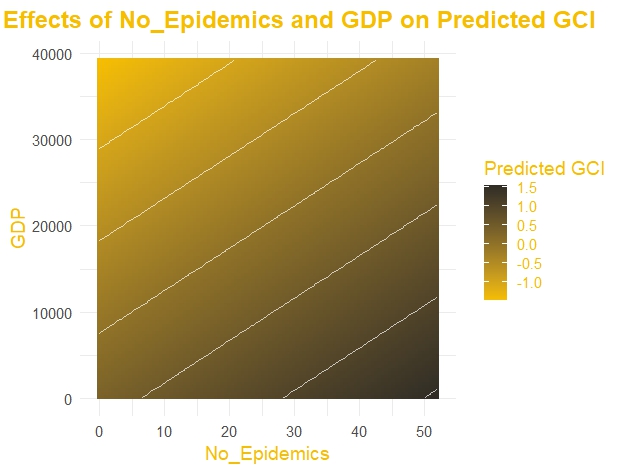 Effects of No_Epidemics and GDP on Predicted GCI

40000
30000
20000
10000
0

GDP

0 10 20 30 40 50

No_Epidemics

Predicted GCI
1.5
1.0
0.5
0.0
-0.5
-1.0